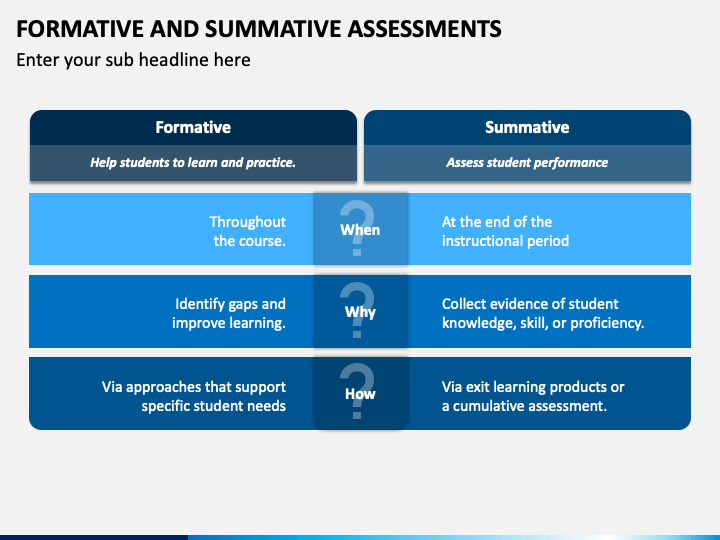 FORMATIVE AND SUMMATIVE ASSESSMENTS

Enter your sub headline here

| Formative | | Summative |
|---|---|---|
| Help students to learn and practice. | | Assess student performance |
| Throughout the course. | When | At the end of the instructional period |
| Identify gaps and improve learning. | Why | Collect evidence of student knowledge, skill, or proficiency. |
| Via approaches that support specific student needs | How | Via exit learning products or a cumulative assessment. |